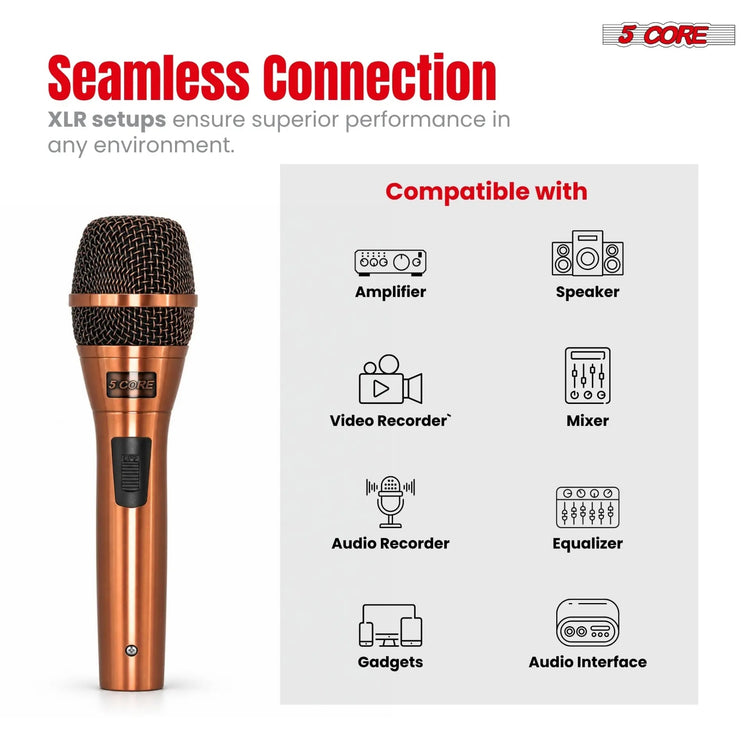 5 CORE

Seamless Connection

XLR setups ensure superior performance in any environment.

5 CORE

Compatible with

Amplifier

Speaker

Video Recorder`

Mixer

Audio Recorder

Equalizer

Gadgets

Audio Interface